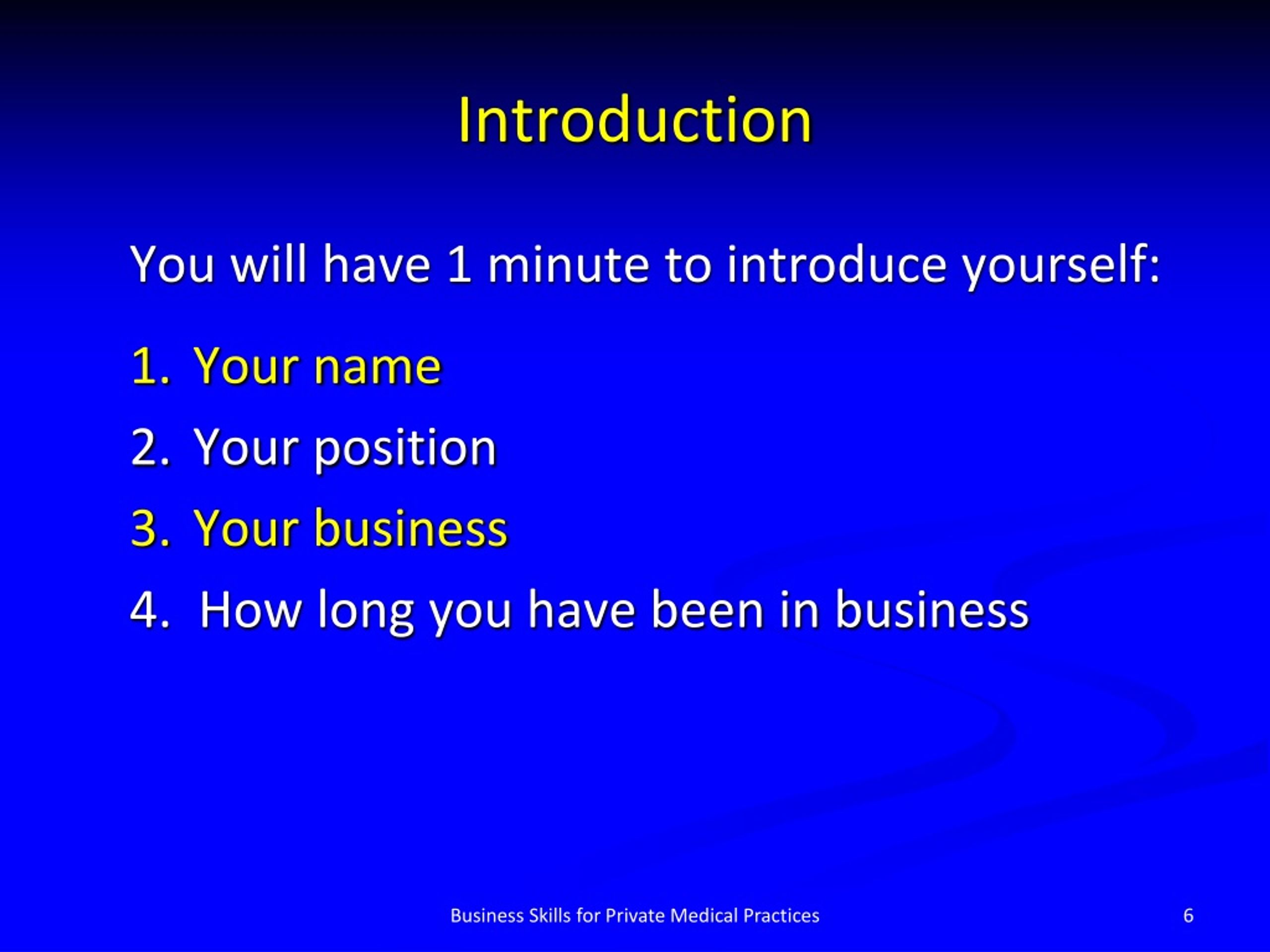 Introduction

You will have 1 minute to introduce yourself:

1. Your name
2. Your position
3. Your business
4. How long you have been in business

Business Skills for Private Medical Practices

6